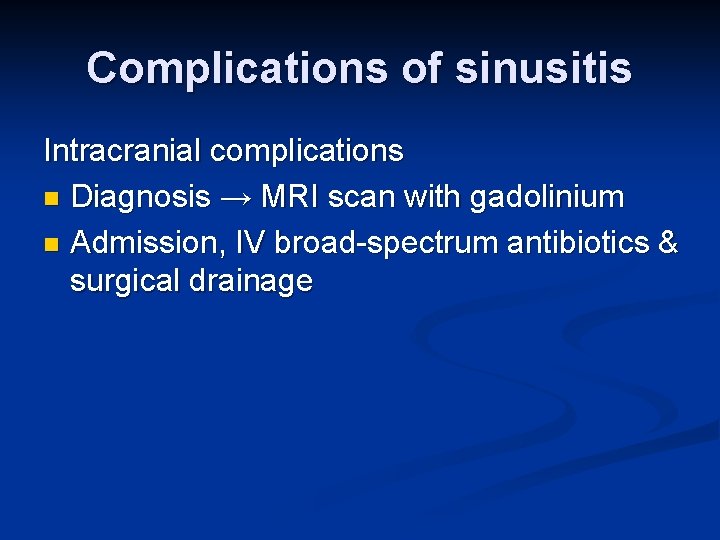 Complications of sinusitis

Intracranial complications

- Diagnosis → MRI scan with gadolinium
- Admission, IV broad-spectrum antibiotics & surgical drainage